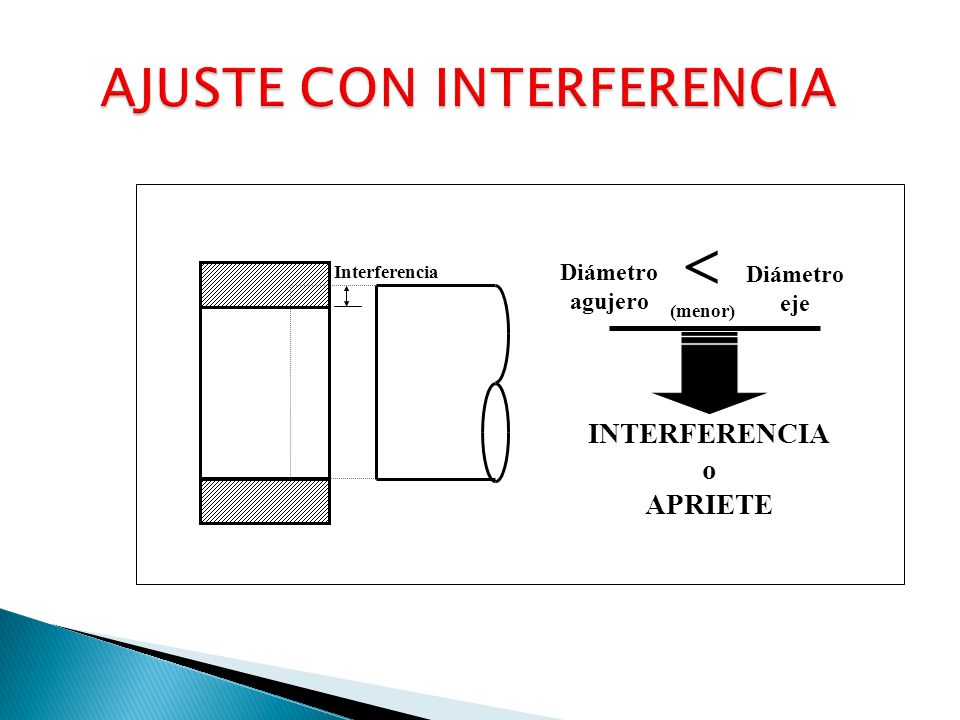 AJUSTE CON INTERFERENCIA

Interferencia

Diámetro agujero $<$ (menor) Diámetro eje

INTERFERENCIA
o
APRIETE